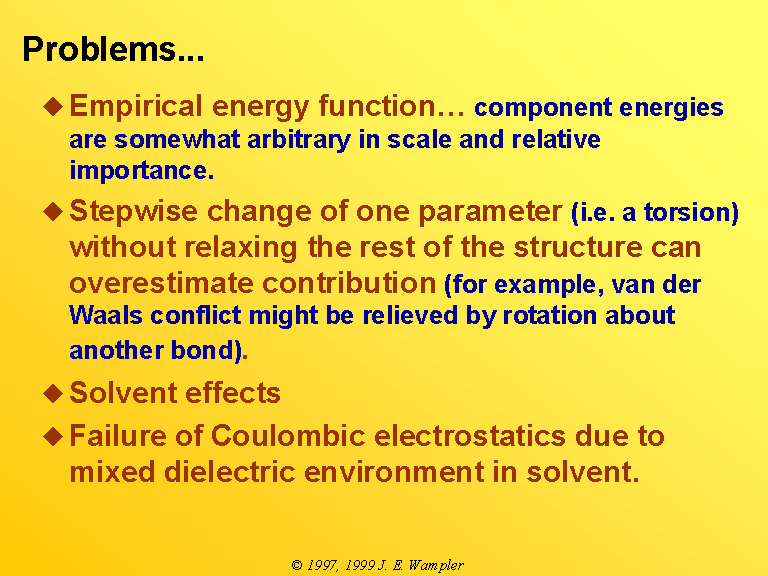 Problems...

◆ Empirical energy function… component energies are somewhat arbitrary in scale and relative importance.

◆ Stepwise change of one parameter (i.e. a torsion) without relaxing the rest of the structure can overestimate contribution (for example, van der Waals conflict might be relieved by rotation about another bond).

◆ Solvent effects

◆ Failure of Coulombic electrostatics due to mixed dielectric environment in solvent.

© 1997, 1999 J. E. Wampler